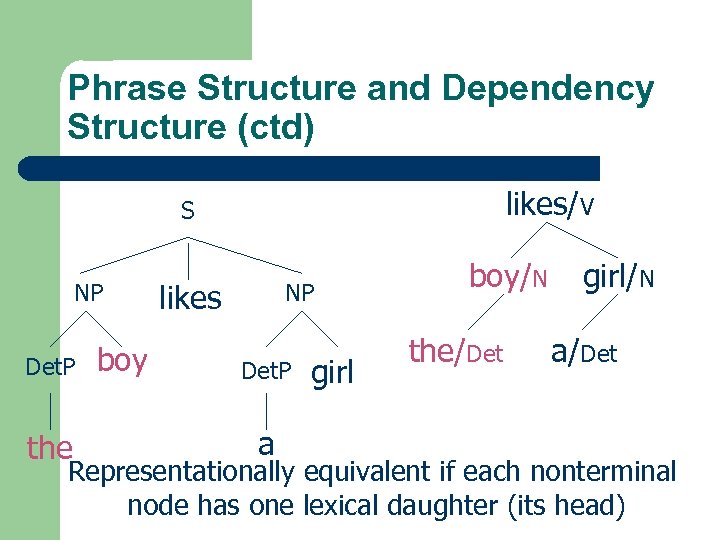 Phrase Structure and Dependency Structure (ctd)

S

NP likes NP

DetP boy DetP girl

the a

likes/V

boy/N girl/N

the/Det a/Det

Representationally equivalent if each nonterminal node has one lexical daughter (its head)